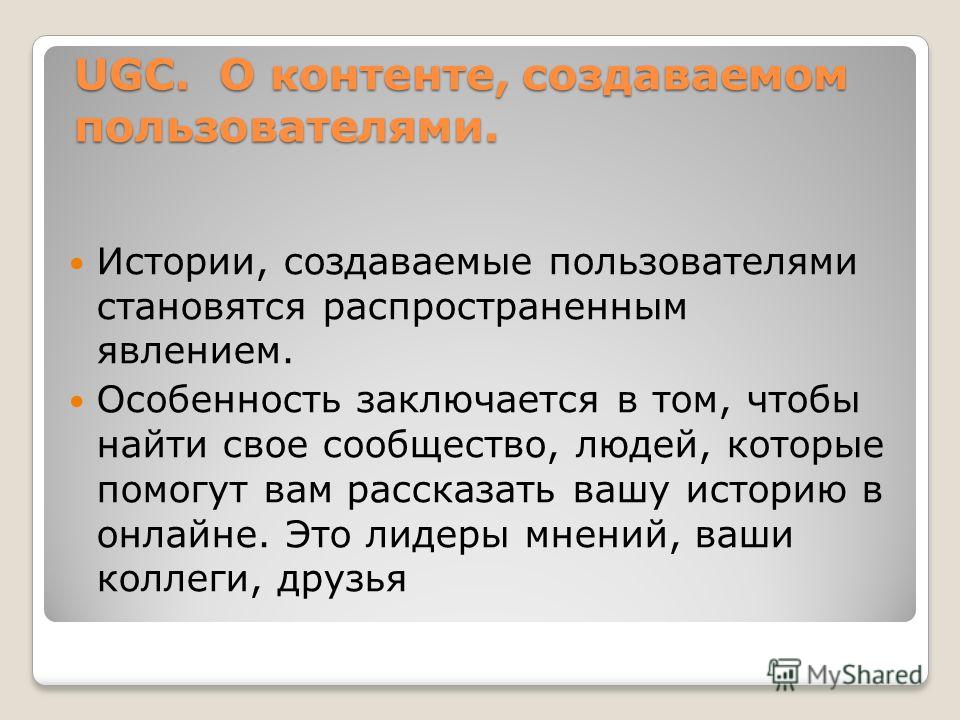 UGC. О контенте, создаваемом пользователями.

Истории, создаваемые пользователями становятся распространенным явлением.

Особенность заключается в том, чтобы найти свое сообщество, людей, которые помогут вам рассказать вашу историю в онлайне. Это лидеры мнений, ваши коллеги, друзья

MyShared